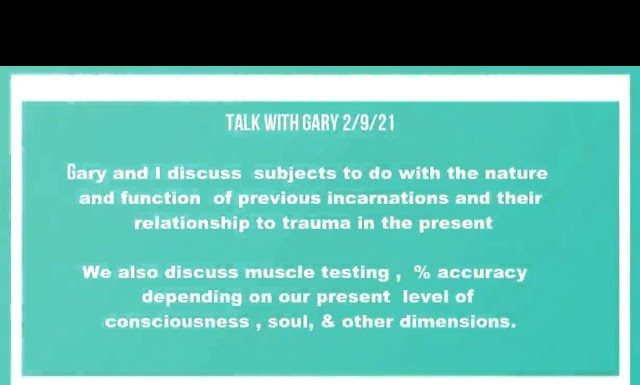 TALK WITH GARY 2/9/21

Gary and I discuss subjects to do with the nature and function of previous incarnations and their relationship to trauma in the present

We also discuss muscle testing , % accuracy depending on our present level of consciousness , soul, & other dimensions.